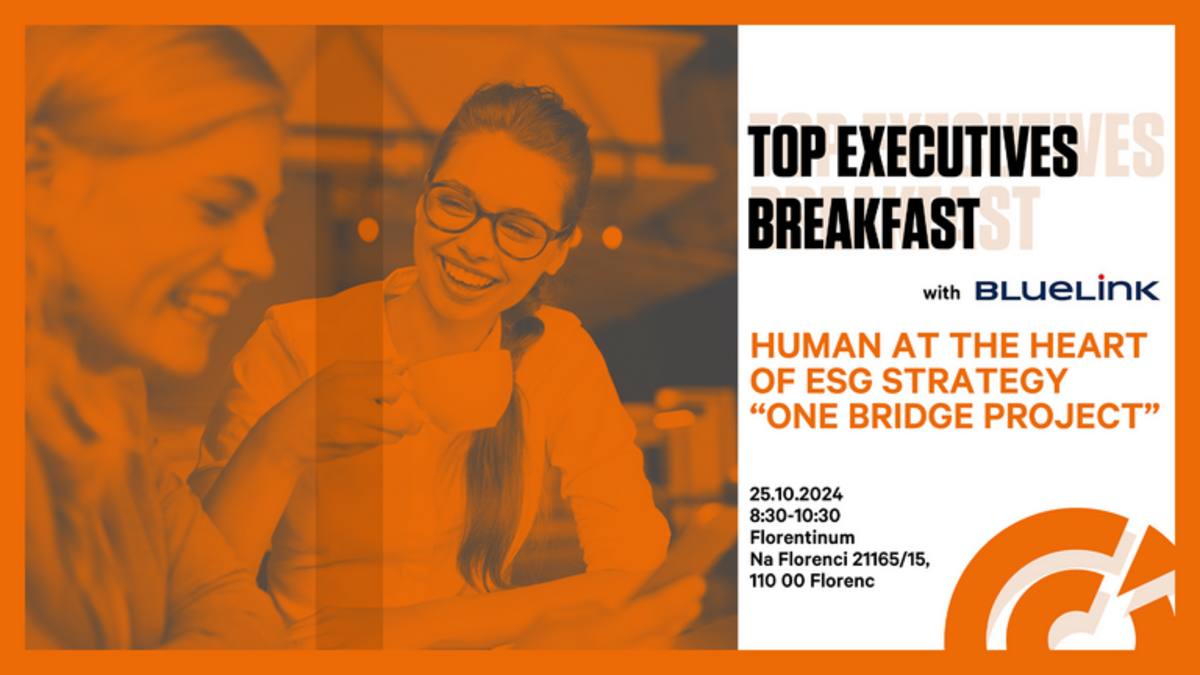 TOP EXECUTIVES BREAKFAST

with BLUELINK

HUMAN AT THE HEART OF ESG STRATEGY “ONE BRIDGE PROJECT”

25.10.2024
8:30-10:30
Florentinum
Na Florenci 21165/15,
110 00 Florenc